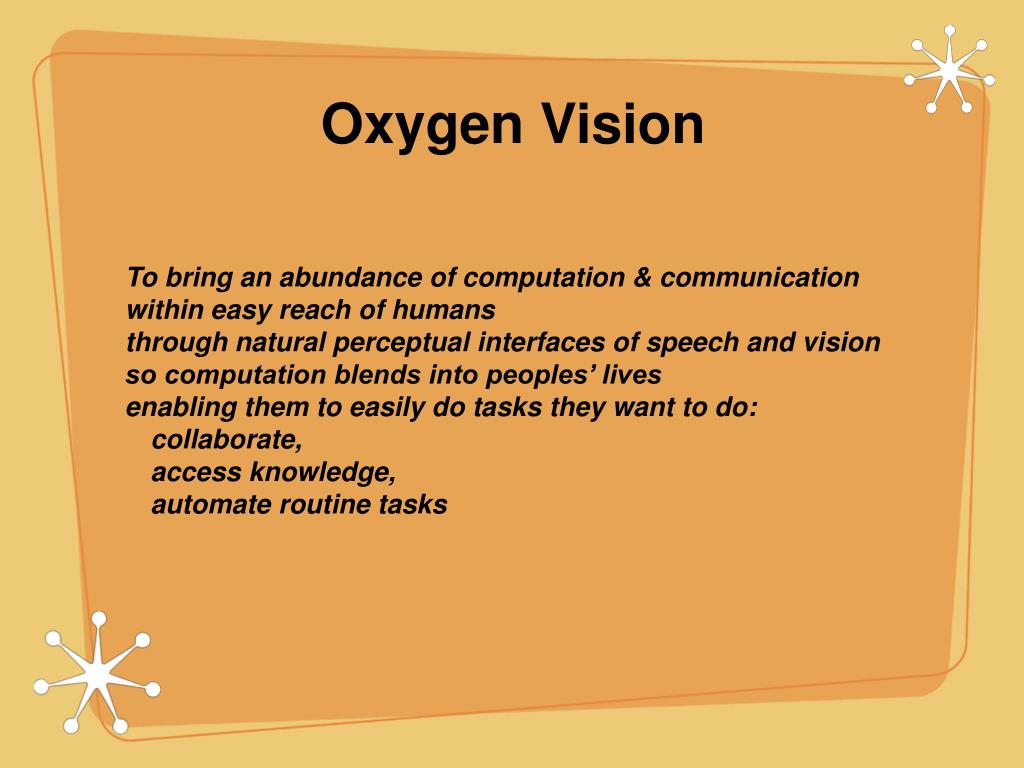 Oxygen Vision

To bring an abundance of computation & communication
within easy reach of humans
through natural perceptual interfaces of speech and vision
so computation blends into peoples’ lives
enabling them to easily do tasks they want to do:
collaborate,
access knowledge,
automate routine tasks